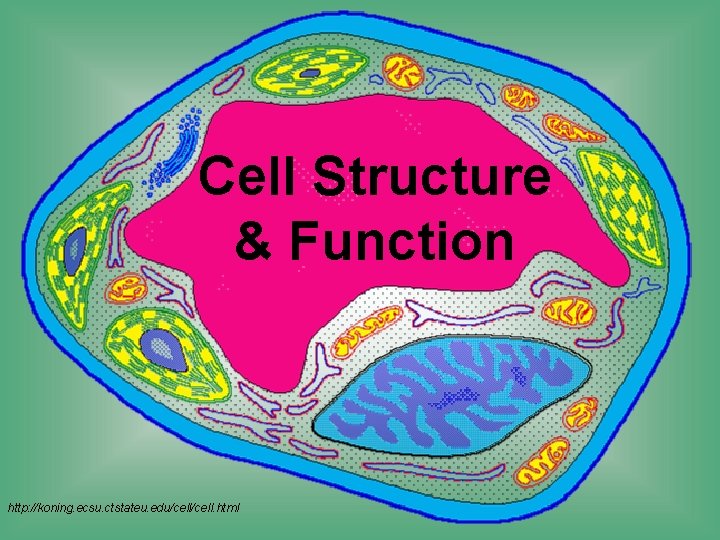 Cell Structure
& Function

http://koning.ecsu.ctstateu.edu/cell/cell.html